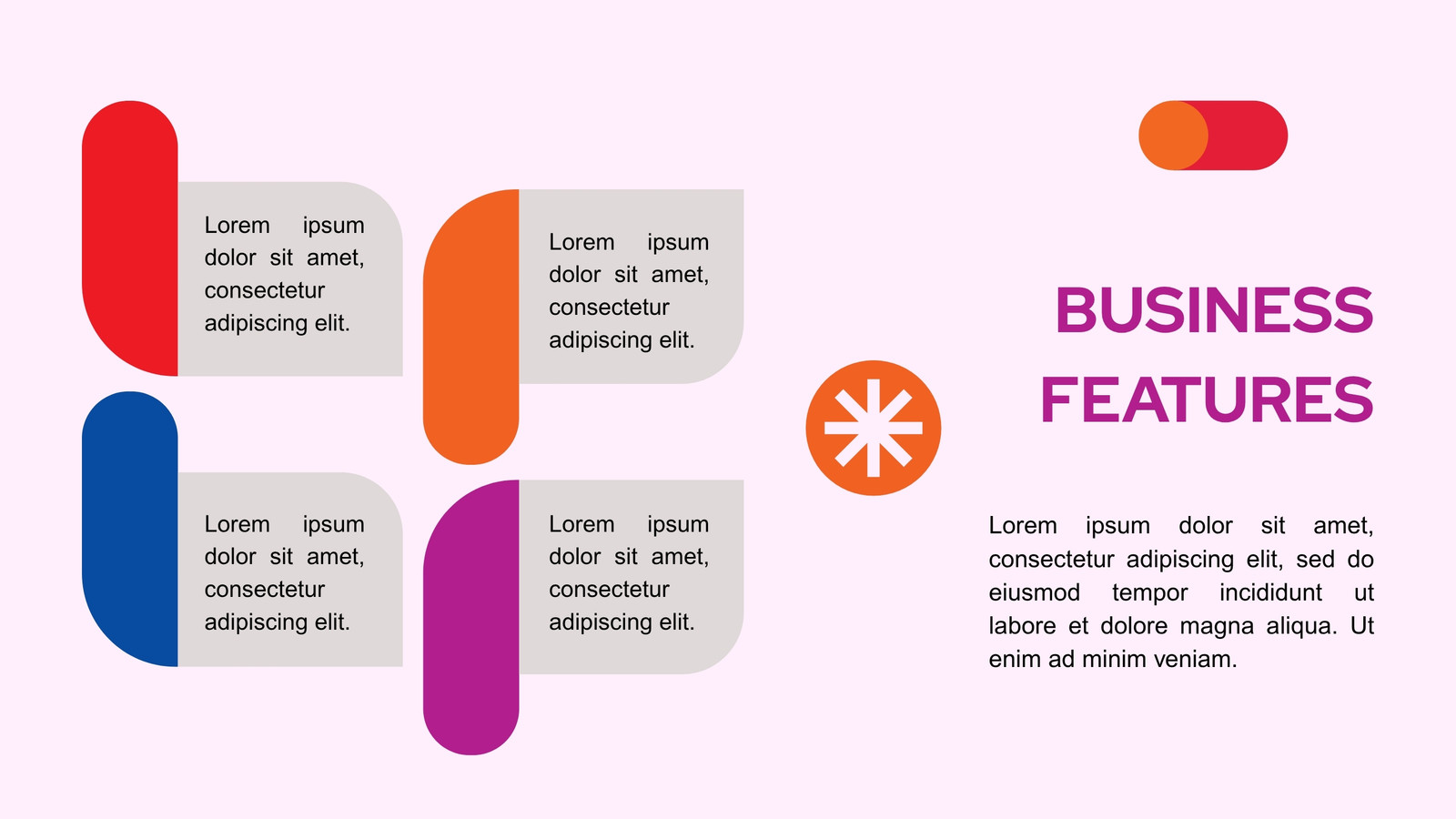 Lorem ipsum dolor sit amet, consectetur adipiscing elit.

Lorem ipsum dolor sit amet, consectetur adipiscing elit.

Lorem ipsum dolor sit amet, consectetur adipiscing elit.

Lorem ipsum dolor sit amet, consectetur adipiscing elit.

BUSINESS FEATURES

Lorem ipsum dolor sit amet, consectetur adipiscing elit, sed do eiusmod tempor incididunt ut labore et dolore magna aliqua. Ut enim ad minim veniam.